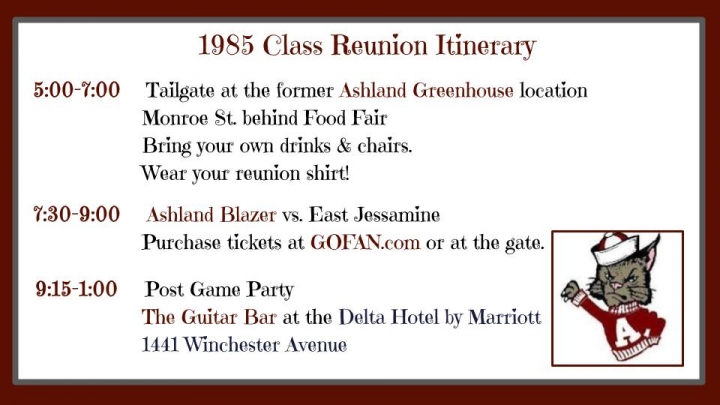 1985 Class Reunion Itinerary

5:00-7:00 Tailgate at the former Ashland Greenhouse location
Monroe St. behind Food Fair
Bring your own drinks & chairs.
Wear your reunion shirt!

7:30-9:00 Ashland Blazer vs. East Jessamine
Purchase tickets at GOFAN.com or at the gate.

9:15-1:00 Post Game Party
The Guitar Bar at the Delta Hotel by Marriott
1441 Winchester Avenue

A